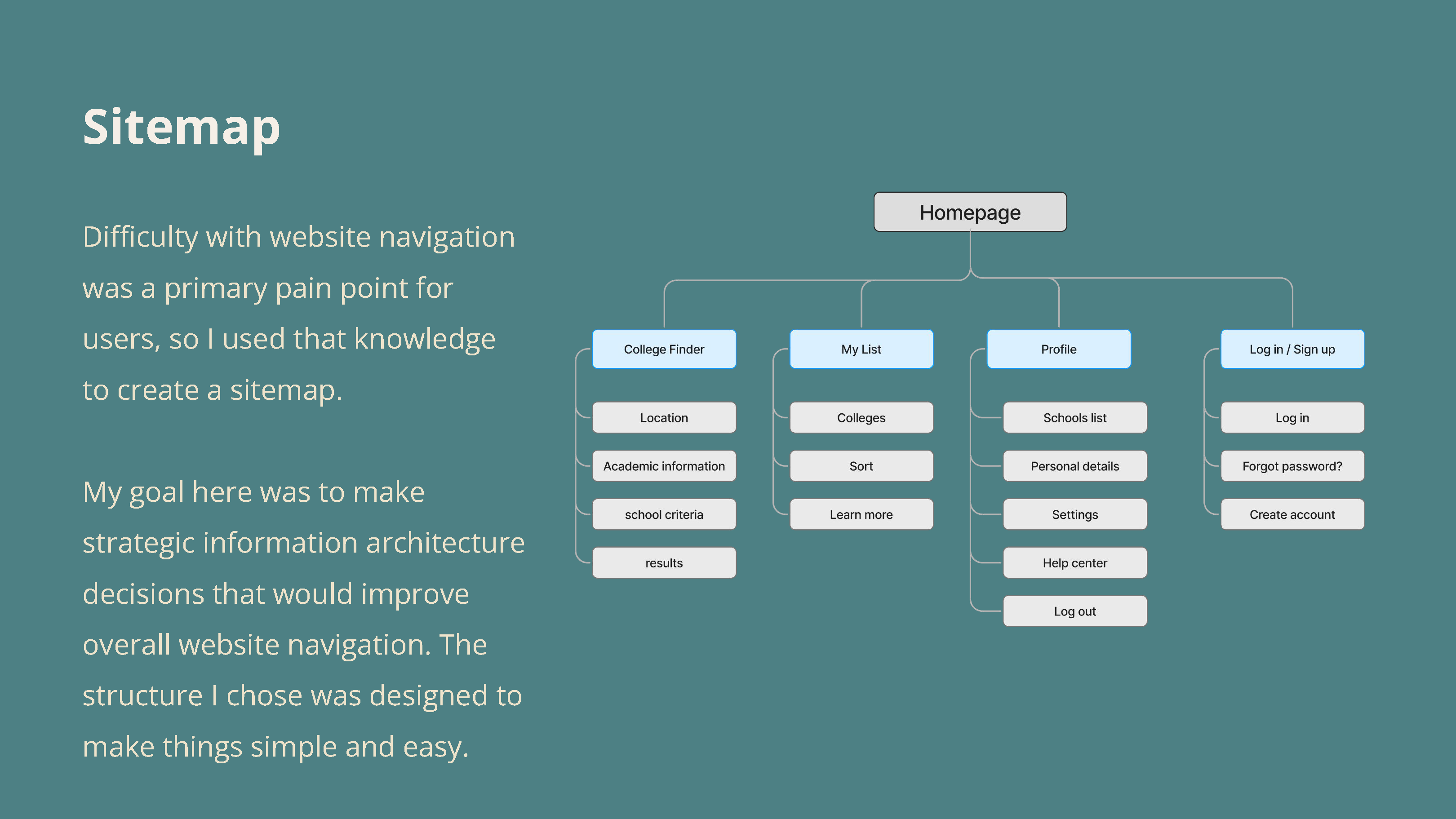 Sitemap

Difficulty with website navigation was a primary pain point for users, so I used that knowledge to create a sitemap.

My goal here was to make strategic information architecture decisions that would improve overall website navigation. The structure I chose was designed to make things simple and easy.

Homepage

College Finder
Location
Academic information
school criteria
results

My List
Colleges
Sort
Learn more

Profile
Schools list
Personal details
Settings
Help center
Log out

Log in / Sign up
Log in
Forgot password?
Create account